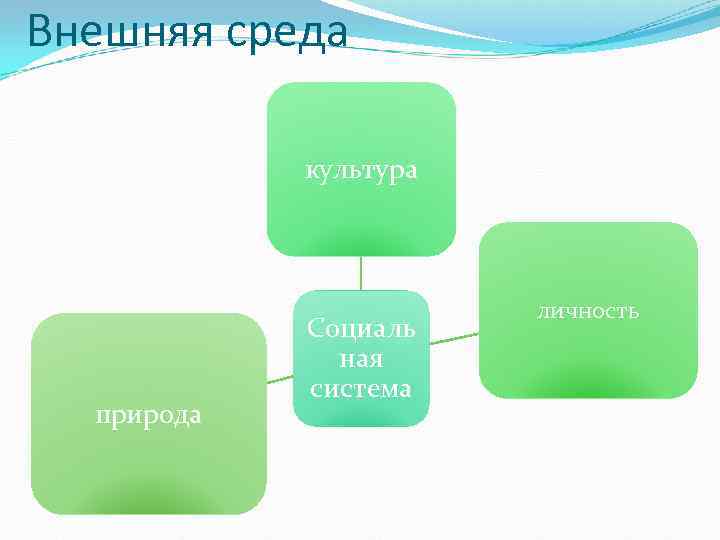 Внешняя среда

культура

личность

Социальная система

природа